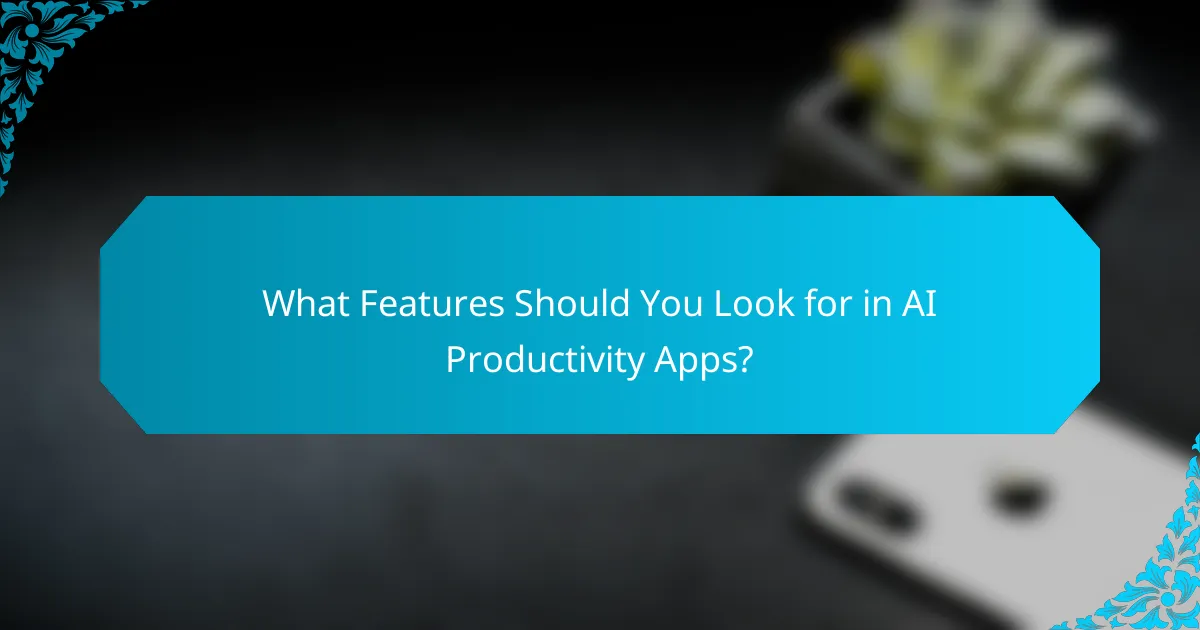 What Features Should You Look for in AI Productivity Apps?